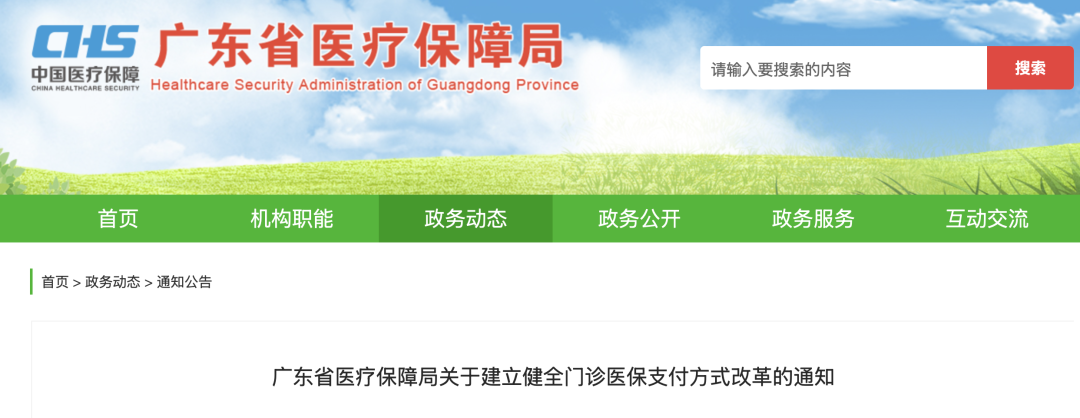 CHS
中国医疗保障
CHINA HEALTHCARE SECURITY

广东省医疗保障局
Healthcare Security Administration of Guangdong Province

请输入要搜索的内容
搜索

首页
机构职能
政务动态
政务公开
政务服务
互动交流

首页 > 政务动态 > 通知公告

广东省医疗保障局关于建立健全门诊医保支付方式改革的通知